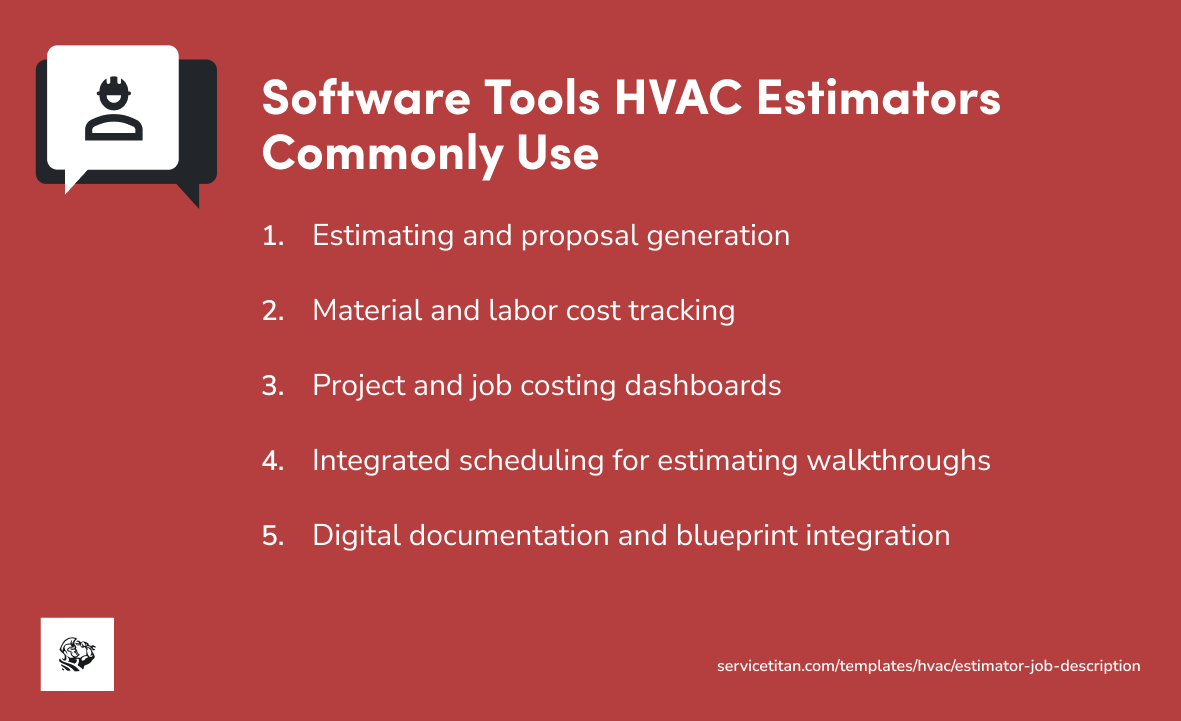 Software Tools HVAC Estimators Commonly Use

1. Estimating and proposal generation

2. Material and labor cost tracking

3. Project and job costing dashboards

4. Integrated scheduling for estimating walkthroughs

5. Digital documentation and blueprint integration

servicetitan.com/templates/hvac/estimator-job-description